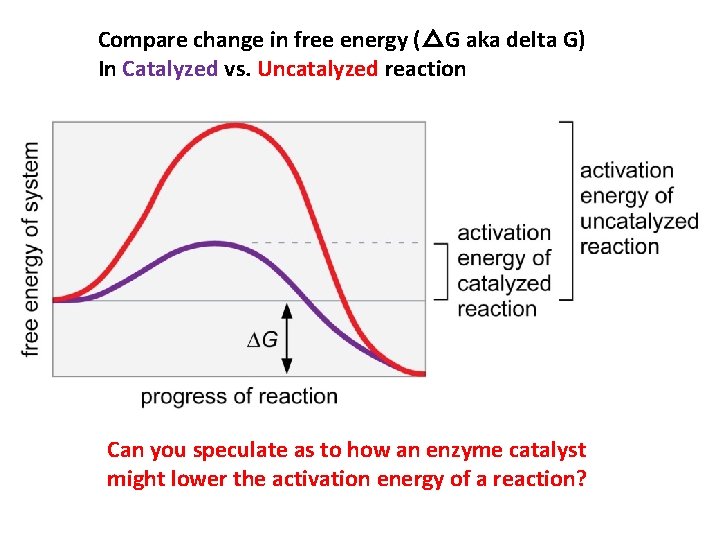 Compare change in free energy ($\Delta$G aka delta G)
In Catalyzed vs. Uncatalyzed reaction

free energy of system

$\Delta G$

progress of reaction

activation energy of catalyzed reaction

activation energy of uncatalyzed reaction

Can you speculate as to how an enzyme catalyst might lower the activation energy of a reaction?